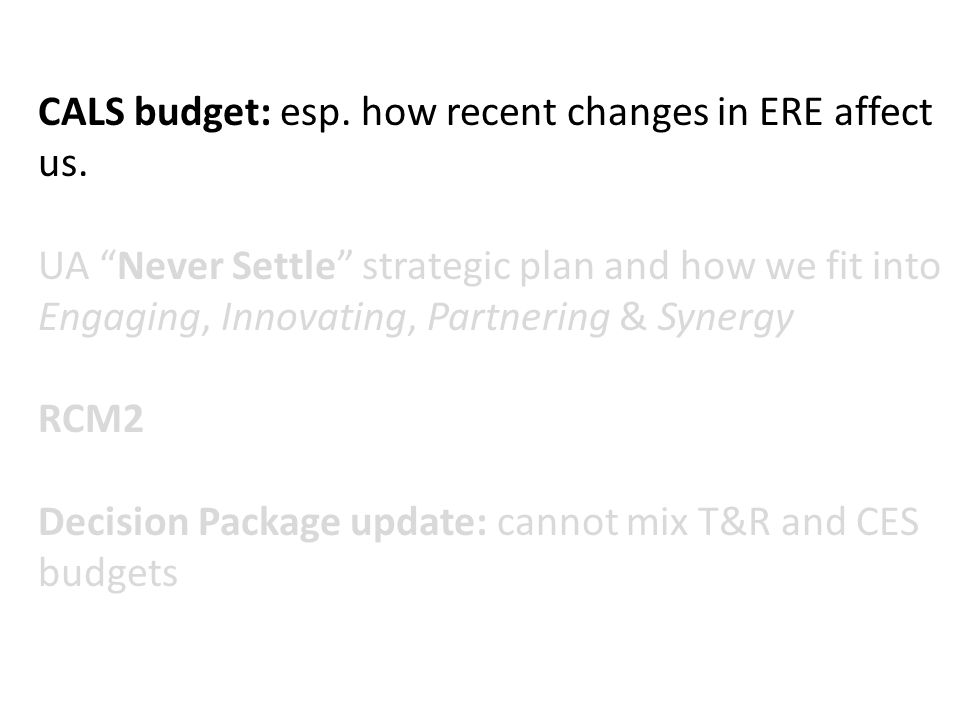 CALS budget: esp. how recent changes in ERE affect us.

UA “Never Settle” strategic plan and how we fit into Engaging, Innovating, Partnering & Synergy

RCM2

Decision Package update: cannot mix T&R and CES budgets